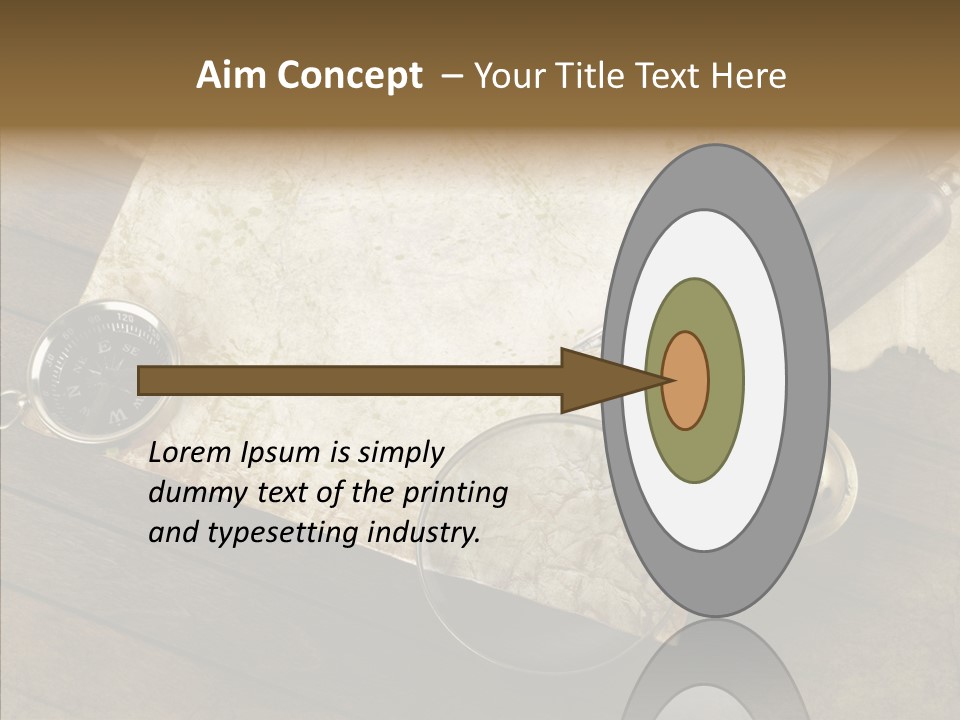 Aim Concept – Your Title Text Here

Lorem Ipsum is simply dummy text of the printing and typesetting industry.